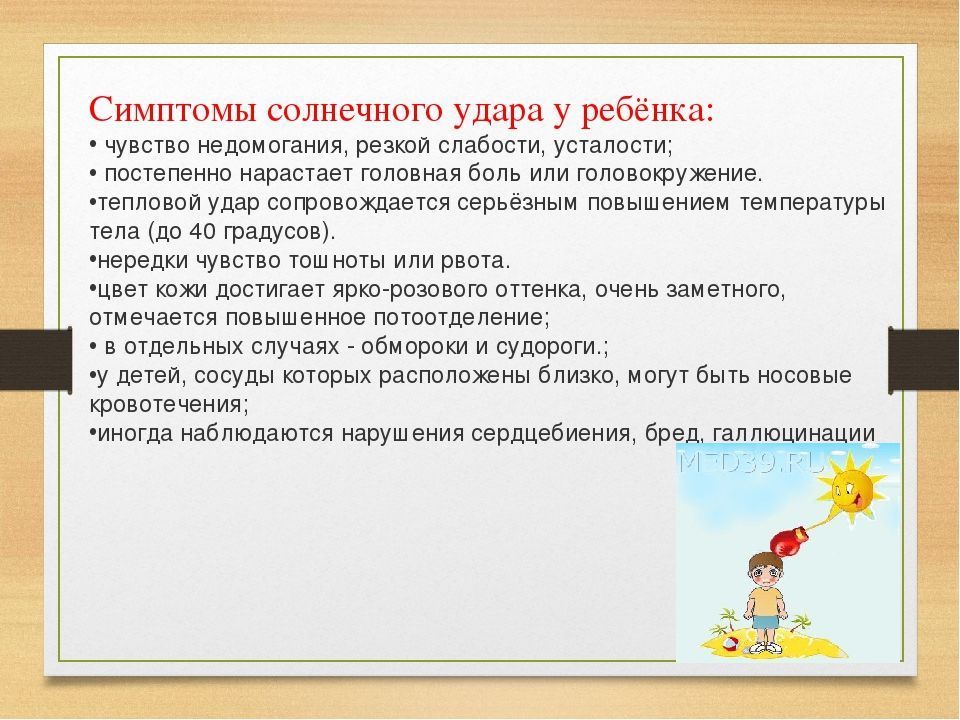 Симптомы солнечного удара у ребёнка:
• чувство недомогания, резкой слабости, усталости;
• постепенно нарастает головная боль или головокружение.
•тепловой удар сопровождается серьёзным повышением температуры тела (до 40 градусов).
•нередки чувство тошноты или рвота.
•цвет кожи достигает ярко-розового оттенка, очень заметного, отмечается повышенное потоотделение;
• в отдельных случаях - обмороки и судороги.;
•у детей, сосуды которых расположены близко, могут быть носовые кровотечения;
•иногда наблюдаются нарушения сердцебиения, бред, галлюцинации

MED39.RU